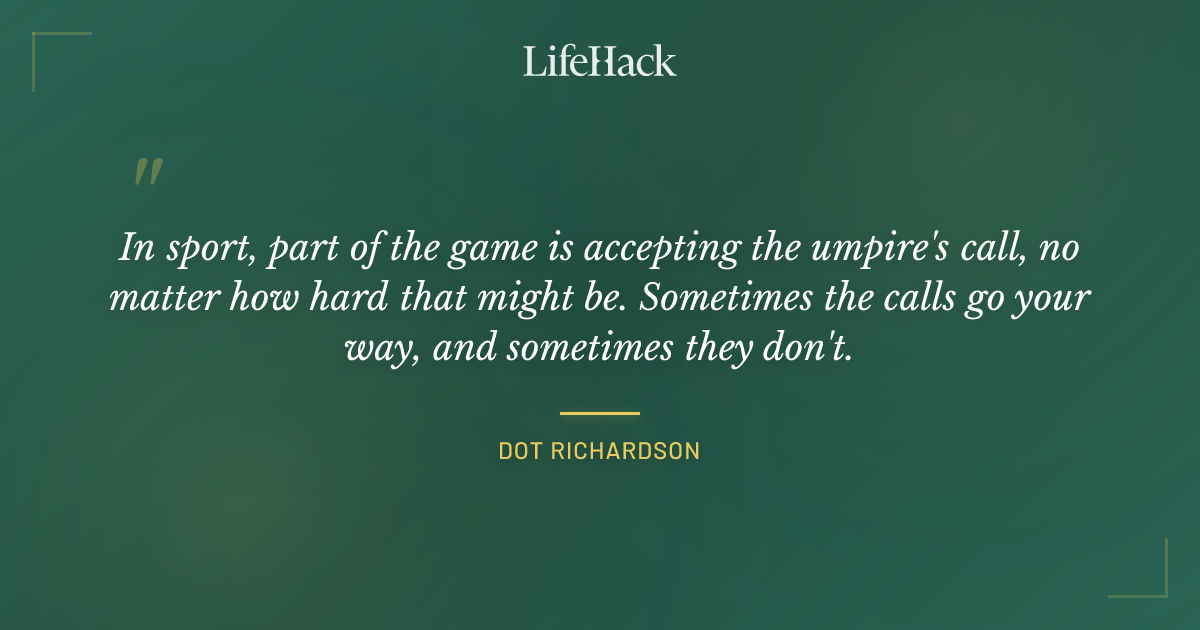 LifeHack

"

In sport, part of the game is accepting the umpire's call, no matter how hard that might be. Sometimes the calls go your way, and sometimes they don't.

DOT RICHARDSON